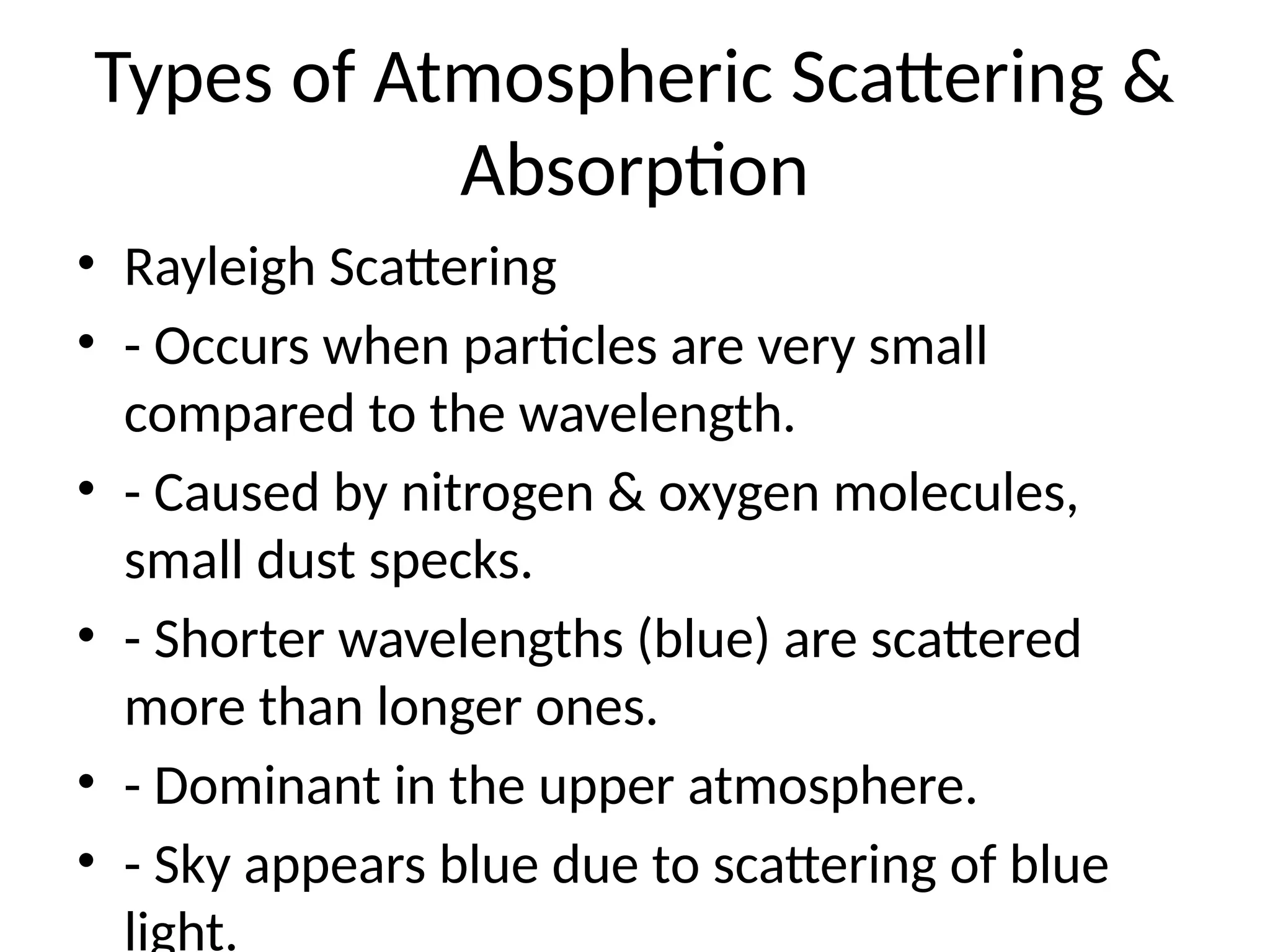 Types of Atmospheric Scattering & Absorption

• Rayleigh Scattering
• - Occurs when particles are very small compared to the wavelength.
• - Caused by nitrogen & oxygen molecules, small dust specks.
• - Shorter wavelengths (blue) are scattered more than longer ones.
• - Dominant in the upper atmosphere.
• - Sky appears blue due to scattering of blue light.